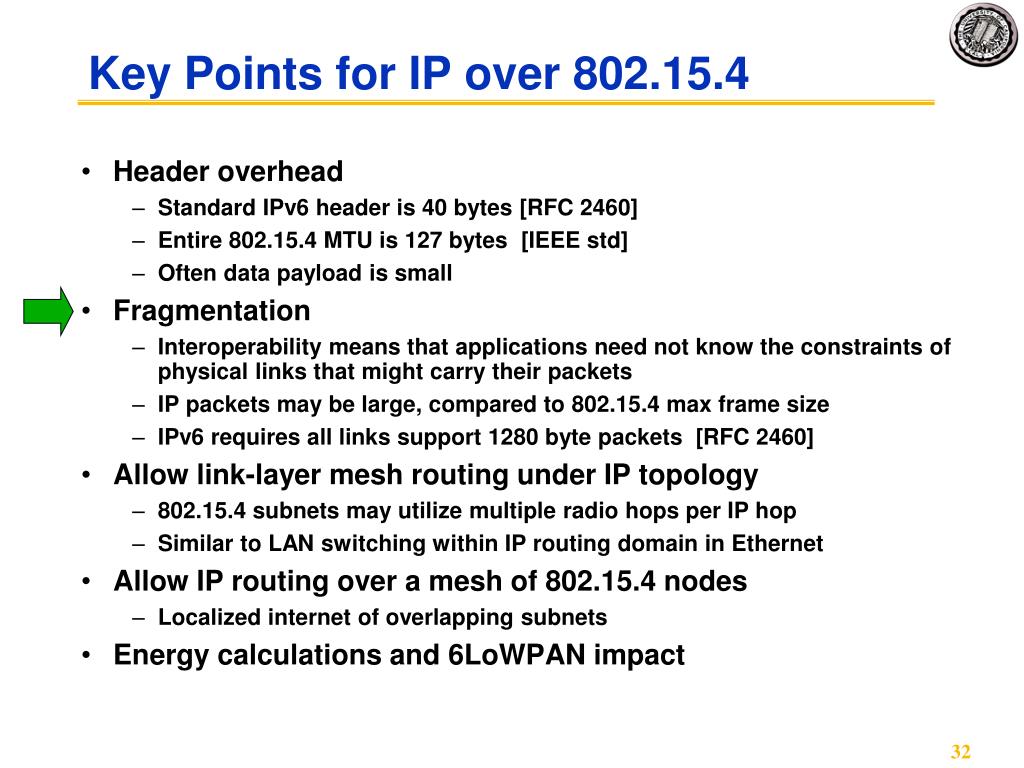 Key Points for IP over 802.15.4

• Header overhead
– Standard IPv6 header is 40 bytes [RFC 2460]
– Entire 802.15.4 MTU is 127 bytes [IEEE std]
– Often data payload is small

• Fragmentation
– Interoperability means that applications need not know the constraints of physical links that might carry their packets
– IP packets may be large, compared to 802.15.4 max frame size
– IPv6 requires all links support 1280 byte packets [RFC 2460]

• Allow link-layer mesh routing under IP topology
– 802.15.4 subnets may utilize multiple radio hops per IP hop
– Similar to LAN switching within IP routing domain in Ethernet

• Allow IP routing over a mesh of 802.15.4 nodes
– Localized internet of overlapping subnets

• Energy calculations and 6LoWPAN impact

32